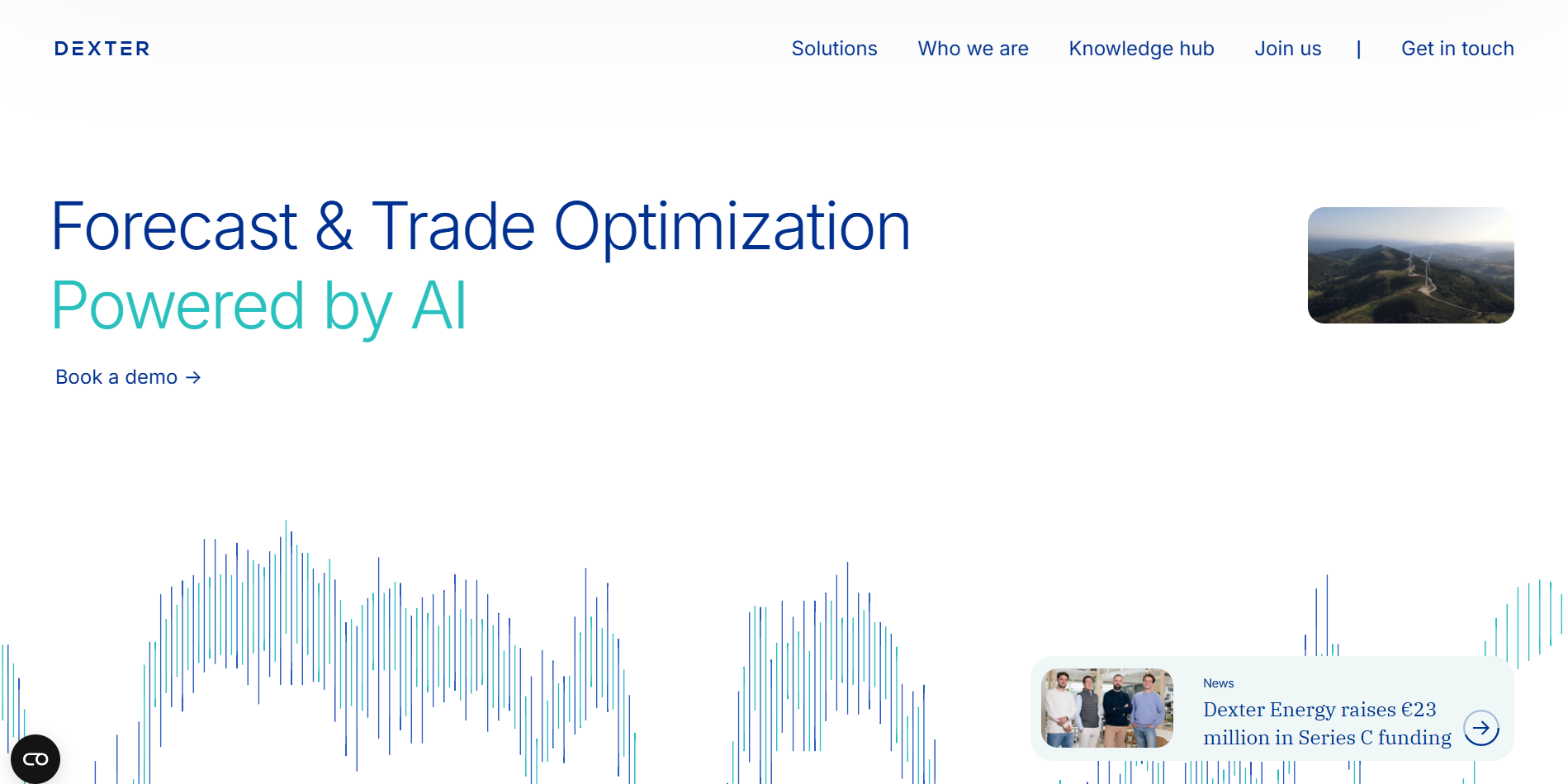 DEXTER

Solutions Who we are Knowledge hub Join us | Get in touch

Forecast & Trade Optimization
Powered by AI

Book a demo →

News
Dexter Energy raises €23 million in Series C funding